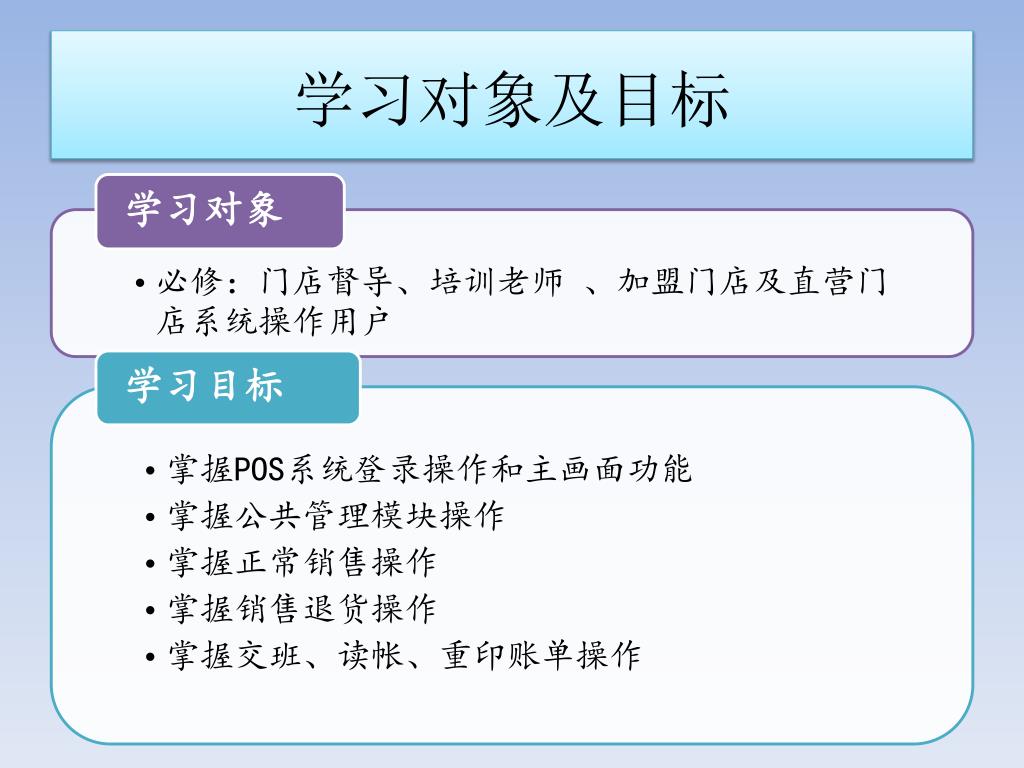 学习对象及目标

学习对象

• 必修：门店督导、培训老师 、加盟门店及直营门店系统操作用户

学习目标

• 掌握POS系统登录操作和主画面功能
• 掌握公共管理模块操作
• 掌握正常销售操作
• 掌握销售退货操作
• 掌握交班、读帐、重印账单操作